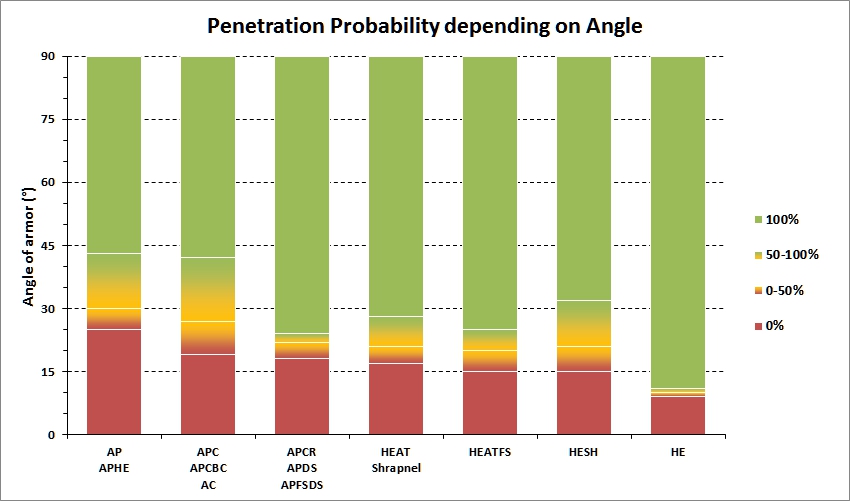 Penetration Probability depending on Angle

Angle of armor (°)

90
75
60
45
30
15
0

AP
APHE

APC
APCBC
AC

APCR
APDS
APFSDS

HEAT
Shrapnel

HEATFS

HESH

HE

100%
50-100%
0-50%
0%